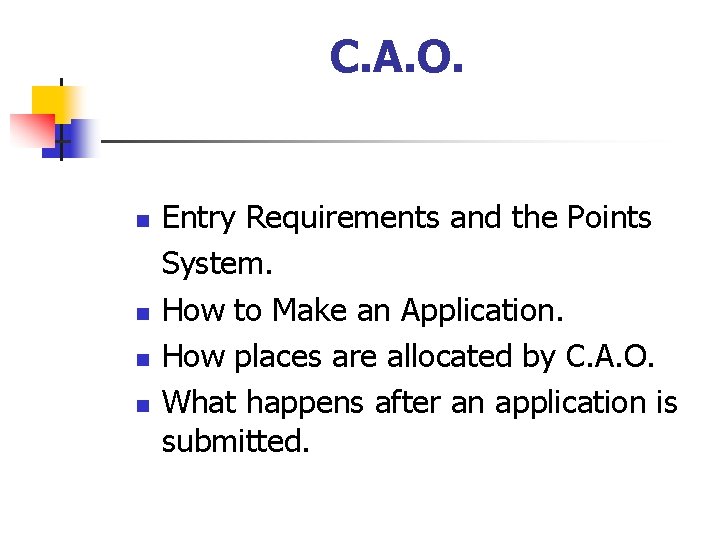 C.A.O.

- Entry Requirements and the Points System.
- How to Make an Application.
- How places are allocated by C.A.O.
- What happens after an application is submitted.